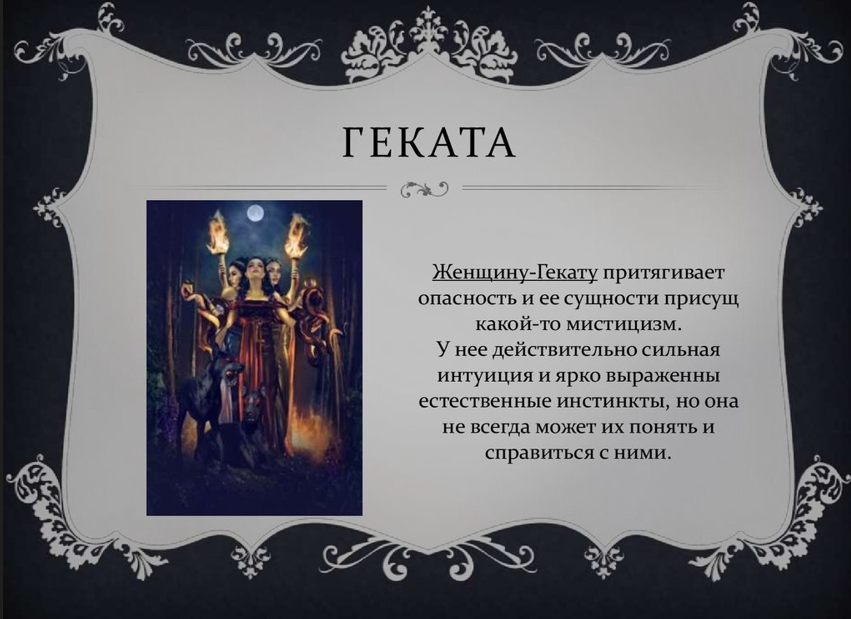 ГЕКАТА

Женщину-Гекату притягивает опасность и ее сущности присущ какой-то мистицизм.
У нее действительно сильная интуиция и ярко выраженны естественные инстинкты, но она не всегда может их понять и справиться с ними.